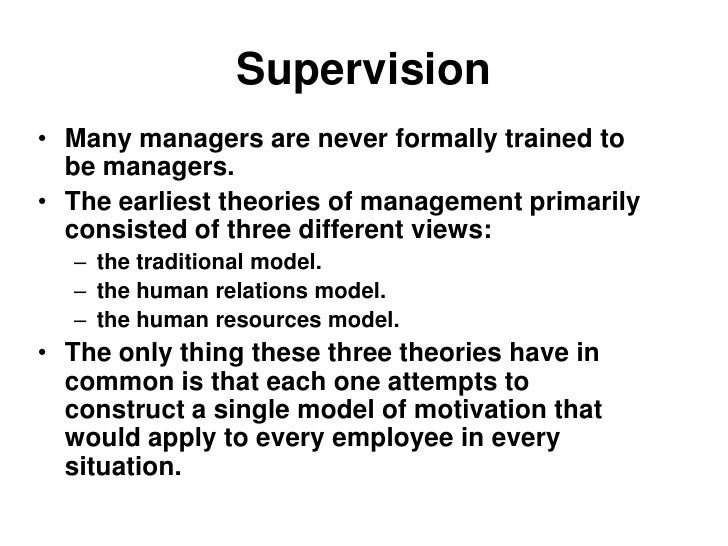 Supervision

• Many managers are never formally trained to be managers.
• The earliest theories of management primarily consisted of three different views:
– the traditional model.
– the human relations model.
– the human resources model.
• The only thing these three theories have in common is that each one attempts to construct a single model of motivation that would apply to every employee in every situation.